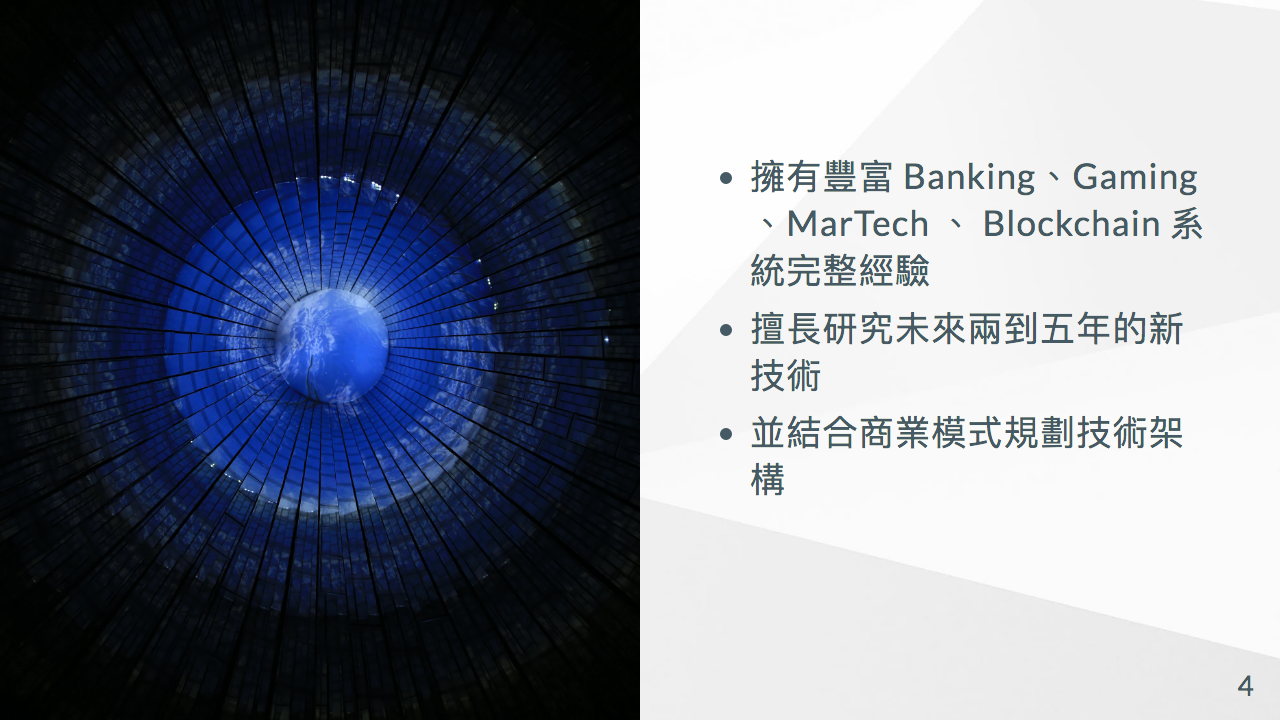 • 擁有豐富 Banking、Gaming、MarTech 、 Blockchain 系統完整經驗

• 擅長研究未來兩到五年的新技術

• 並結合商業模式規劃技術架構

4